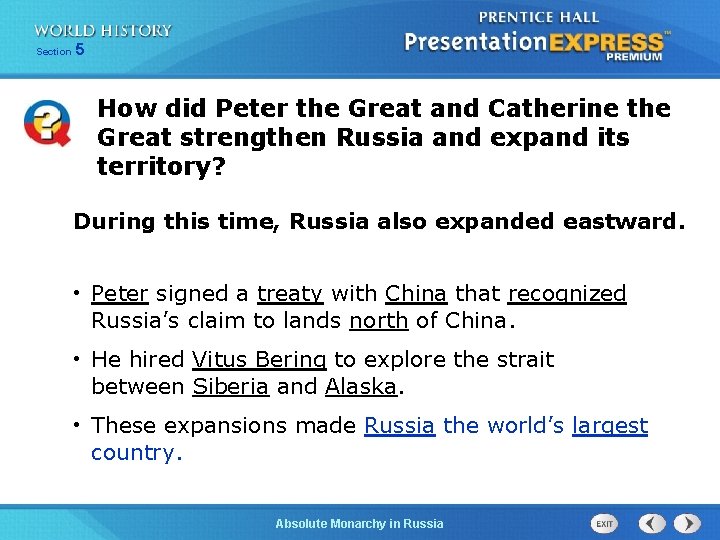 WORLD HISTORY
Section 5

PRENTICE HALL
PresentationEXPRESS™
PREMIUM

How did Peter the Great and Catherine the Great strengthen Russia and expand its territory?

During this time, Russia also expanded eastward.

• Peter signed a treaty with China that recognized Russia's claim to lands north of China.

• He hired Vitus Bering to explore the strait between Siberia and Alaska.

• These expansions made Russia the world's largest country.

Absolute Monarchy in Russia

EXIT